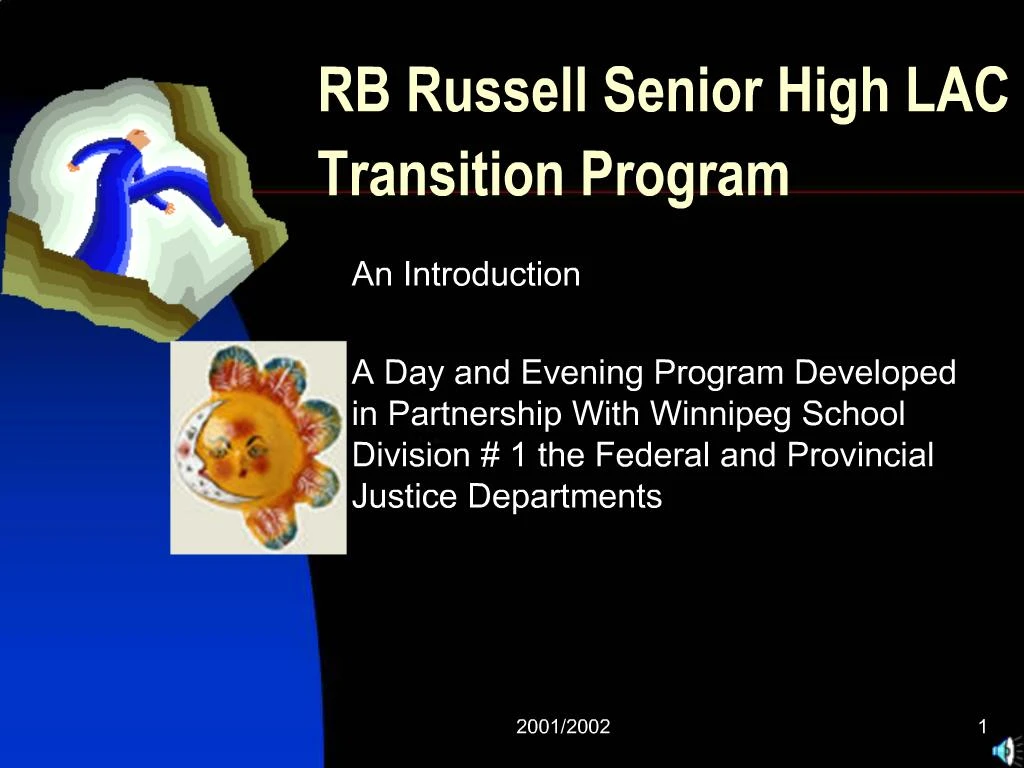 RB Russell Senior High LAC Transition Program

An Introduction

A Day and Evening Program Developed in Partnership With Winnipeg School Division # 1 the Federal and Provincial Justice Departments

2001/2002

1